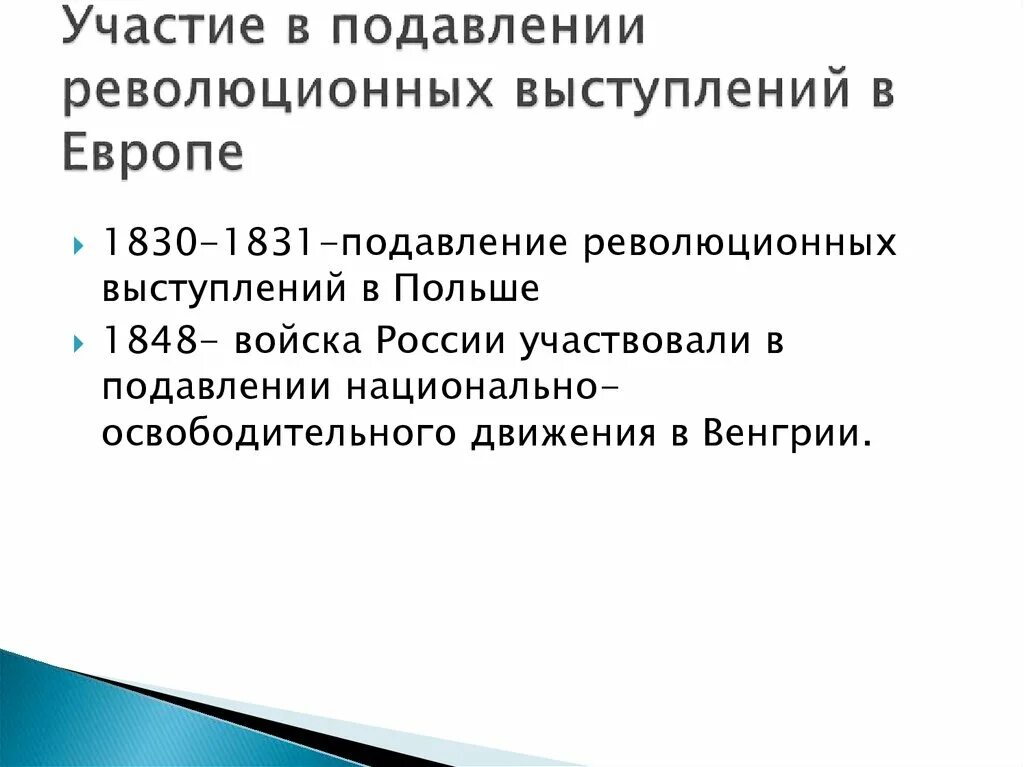 Участие в подавлении революционных выступлений в Европе

1830-1831-подавление революционных выступлений в Польше

1848- войска России участвовали в подавлении национально-освободительного движения в Венгрии.